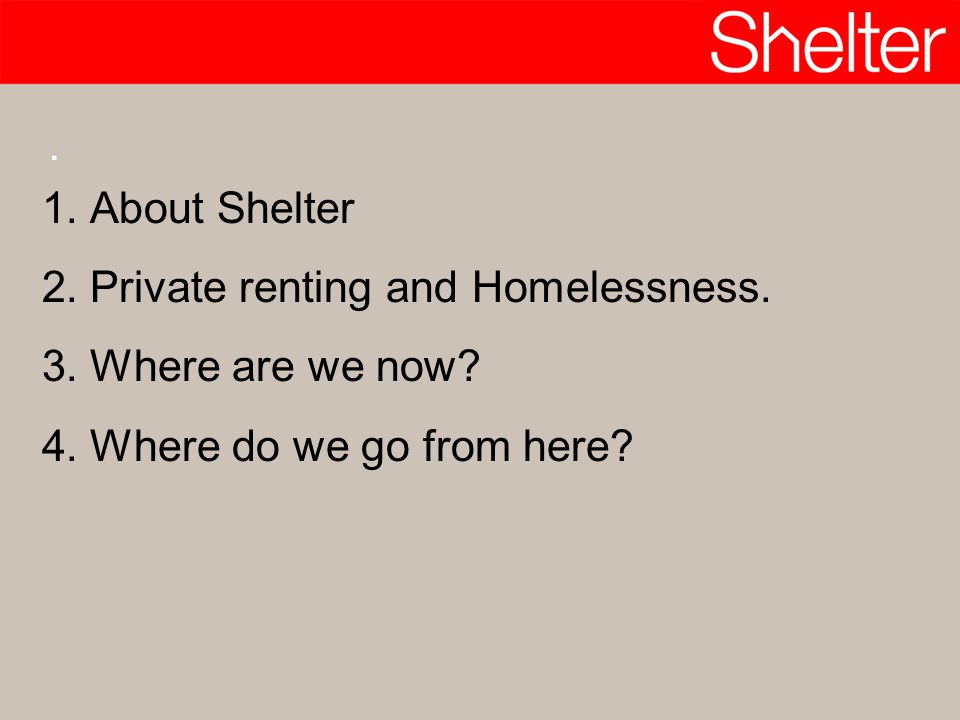 Shelter

.

1. About Shelter

2. Private renting and Homelessness.

3. Where are we now?

4. Where do we go from here?